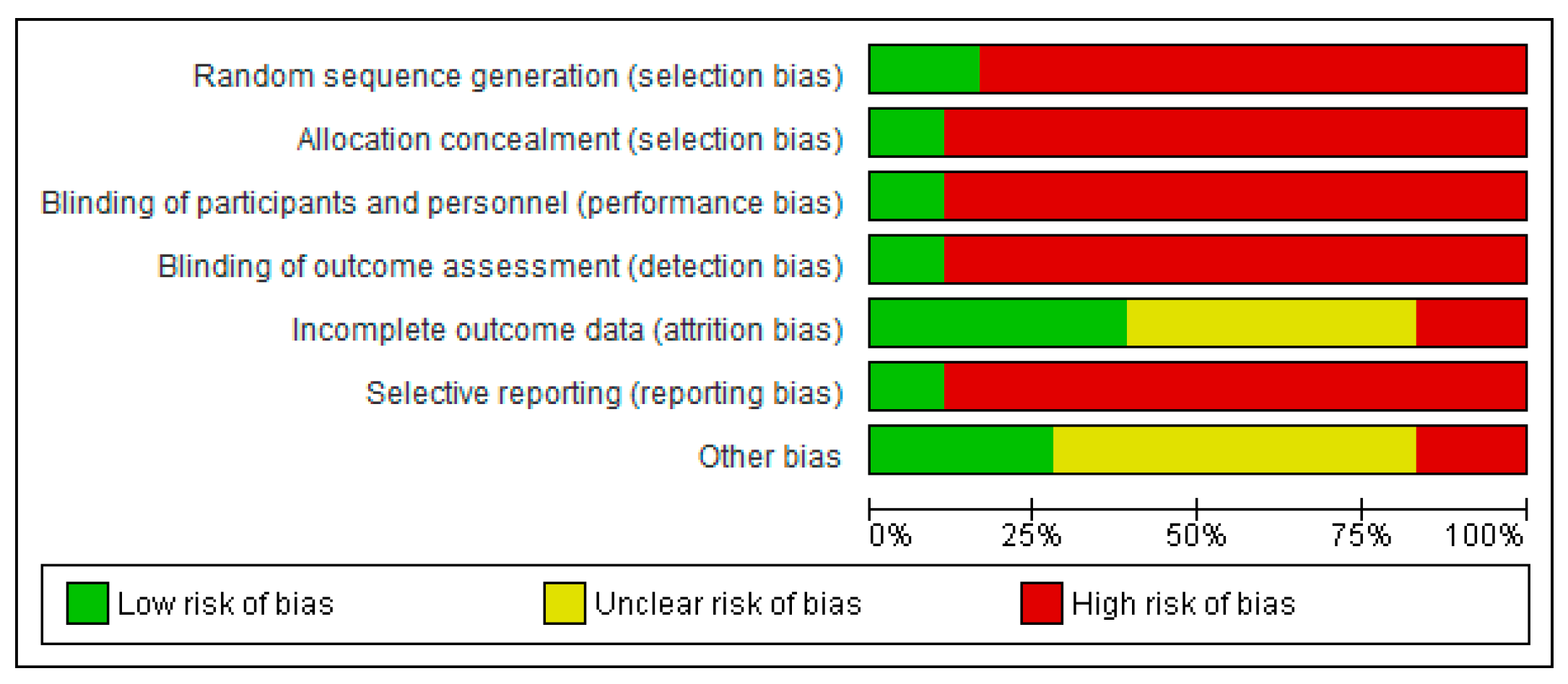 Random sequence generation (selection bias)
Allocation concealment (selection bias)
Blinding of participants and personnel (performance bias)
Blinding of outcome assessment (detection bias)
Incomplete outcome data (attrition bias)
Selective reporting (reporting bias)
Other bias

0% 25% 50% 75% 100%

Low risk of bias
Unclear risk of bias
High risk of bias